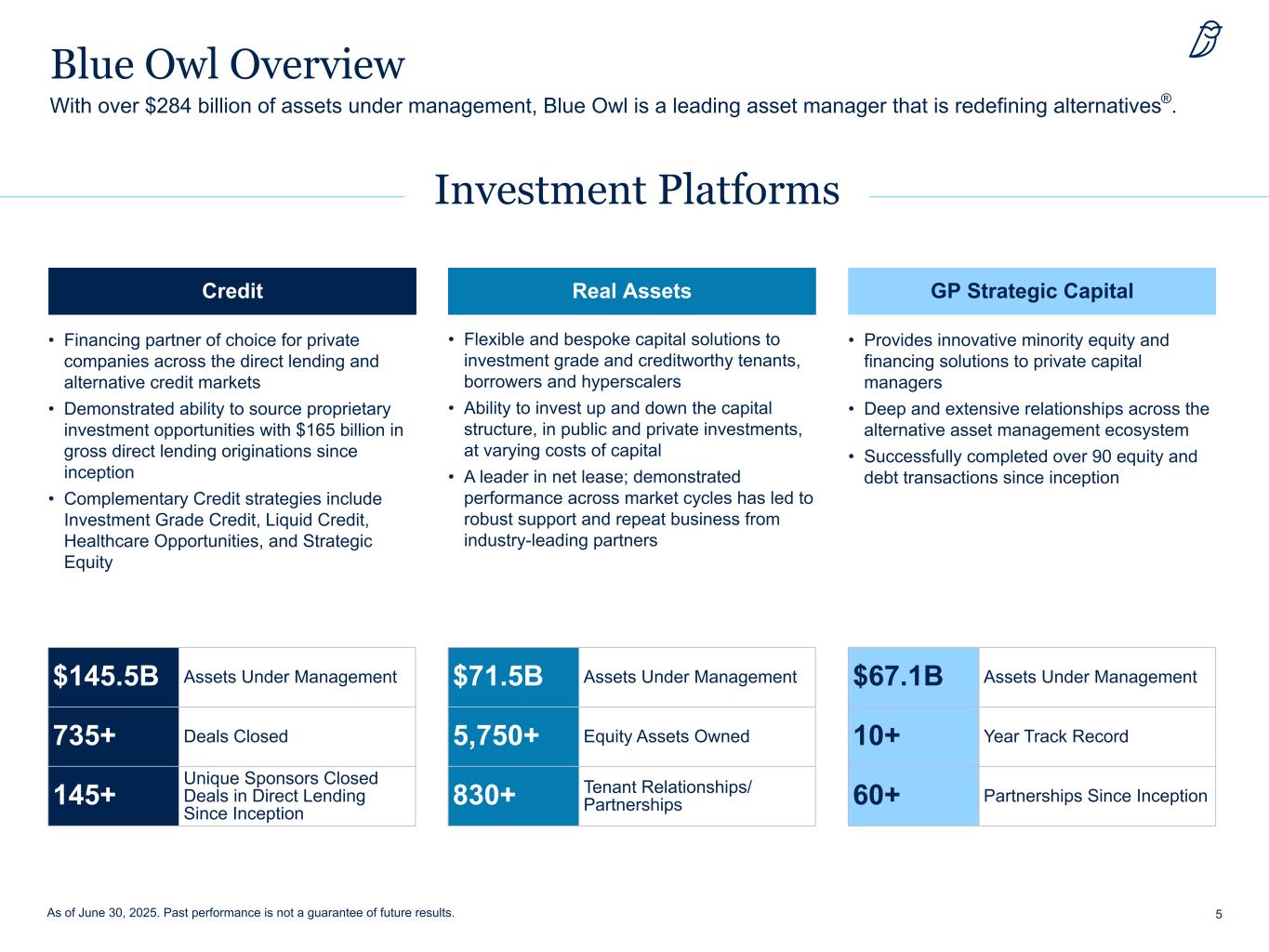 Blue Owl Overview

With over \$284 billion of assets under management, Blue Owl is a leading asset manager that is redefining alternatives®.

Investment Platforms

Credit

• Financing partner of choice for private companies across the direct lending and alternative credit markets
• Demonstrated ability to source proprietary investment opportunities with \$165 billion in gross direct lending originations since inception
• Complementary Credit strategies include Investment Grade Credit, Liquid Credit, Healthcare Opportunities, and Strategic Equity

| \$145.5B | Assets Under Management |
|---|---|
| 735+ | Deals Closed |
| 145+ | Unique Sponsors Closed Deals in Direct Lending Since Inception |

Real Assets

• Flexible and bespoke capital solutions to investment grade and creditworthy tenants, borrowers and hyperscalers
• Ability to invest up and down the capital structure, in public and private investments, at varying costs of capital
• A leader in net lease; demonstrated performance across market cycles has led to robust support and repeat business from industry-leading partners

| \$71.5B | Assets Under Management |
|---|---|
| 5,750+ | Equity Assets Owned |
| 830+ | Tenant Relationships/ Partnerships |

GP Strategic Capital

• Provides innovative minority equity and financing solutions to private capital managers
• Deep and extensive relationships across the alternative asset management ecosystem
• Successfully completed over 90 equity and debt transactions since inception

| \$67.1B | Assets Under Management |
|---|---|
| 10+ | Year Track Record |
| 60+ | Partnerships Since Inception |

As of June 30, 2025. Past performance is not a guarantee of future results.

5